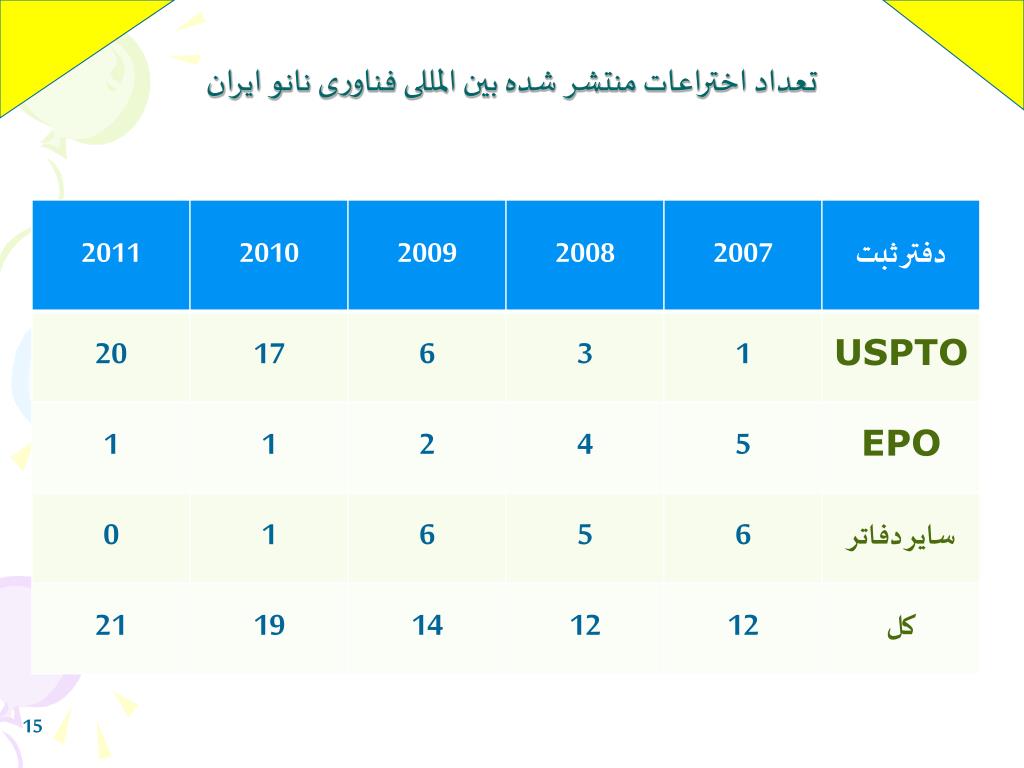 تعداد اختراعات منتشر شده بین المللی فناوری نانو ایران

| دفترثبت | 2007 | 2008 | 2009 | 2010 | 2011 |
|---|---|---|---|---|---|
| USPTO | 1 | 3 | 6 | 17 | 20 |
| EPO | 5 | 4 | 2 | 1 | 1 |
| سایردفاتر | 6 | 5 | 6 | 1 | 0 |
| کل | 12 | 12 | 14 | 19 | 21 |

15